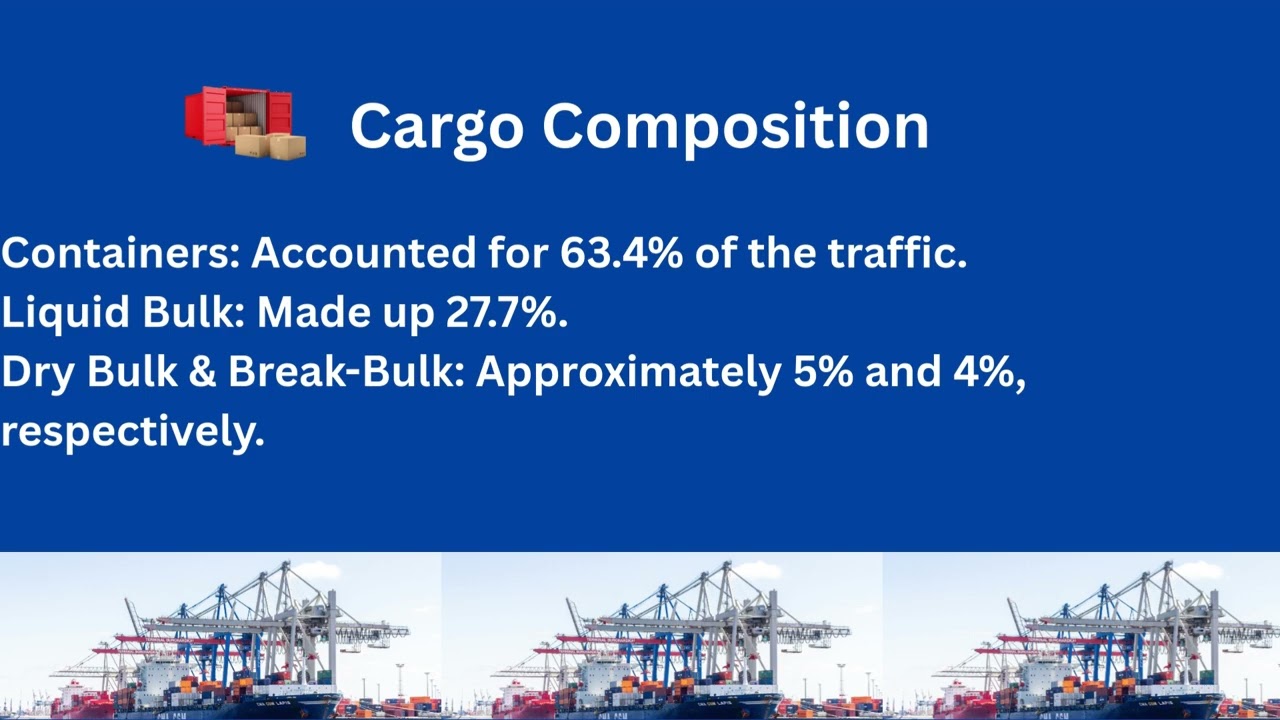 Cargo Composition

Containers: Accounted for 63.4% of the traffic.
Liquid Bulk: Made up 27.7%.
Dry Bulk & Break-Bulk: Approximately 5% and 4%, respectively.